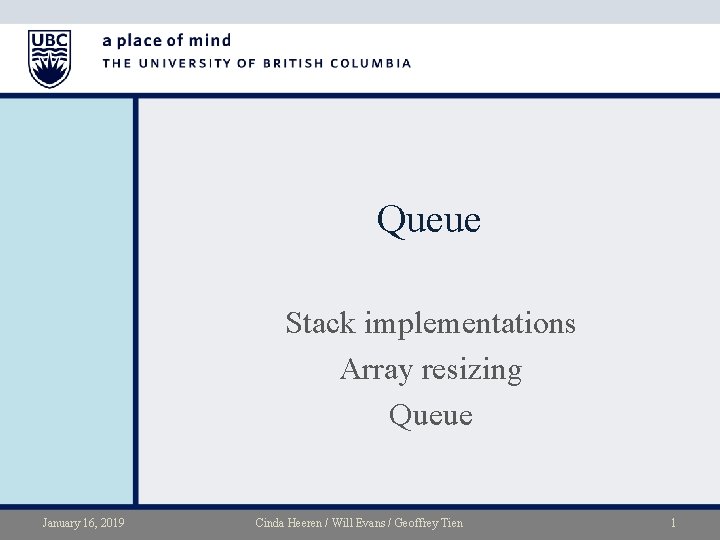 UBC

a place of mind
THE UNIVERSITY OF BRITISH COLUMBIA

Queue

Stack implementations
Array resizing
Queue

January 16, 2019 Cinda Heeren / Will Evans / Geoffrey Tien 1